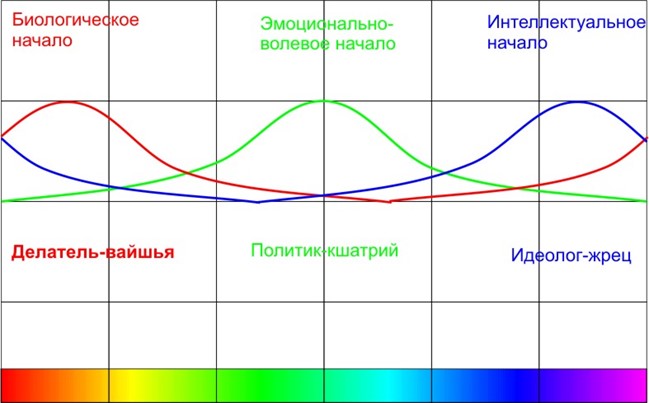 Биологическое начало

Эмоционально-волевое начало

Интеллектуальное начало

Делатель-вайшья

Политик-кшатрий

Идеолог-жрец